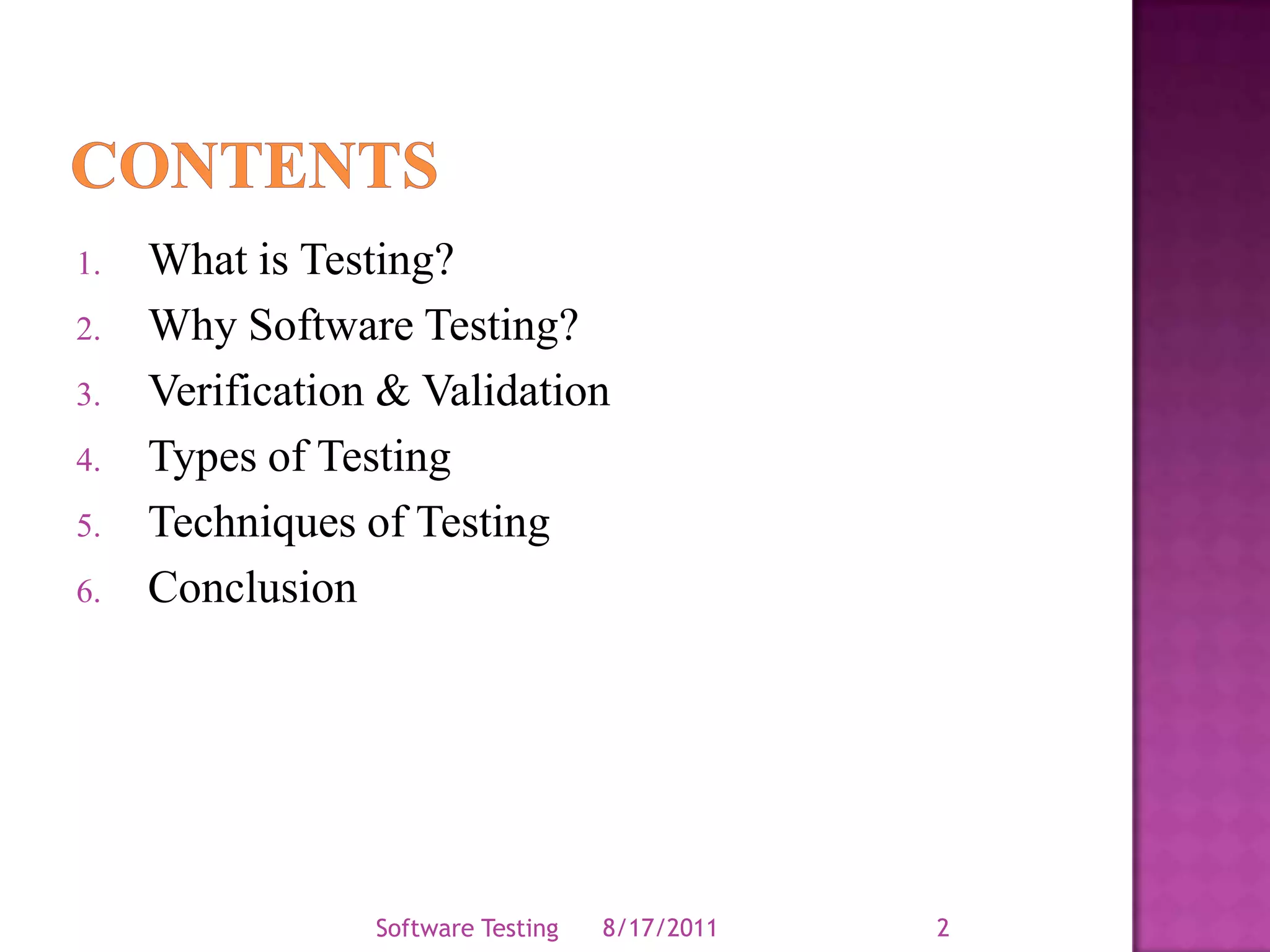 CONTENTS

1. What is Testing?
2. Why Software Testing?
3. Verification & Validation
4. Types of Testing
5. Techniques of Testing
6. Conclusion

Software Testing 8/17/2011 2